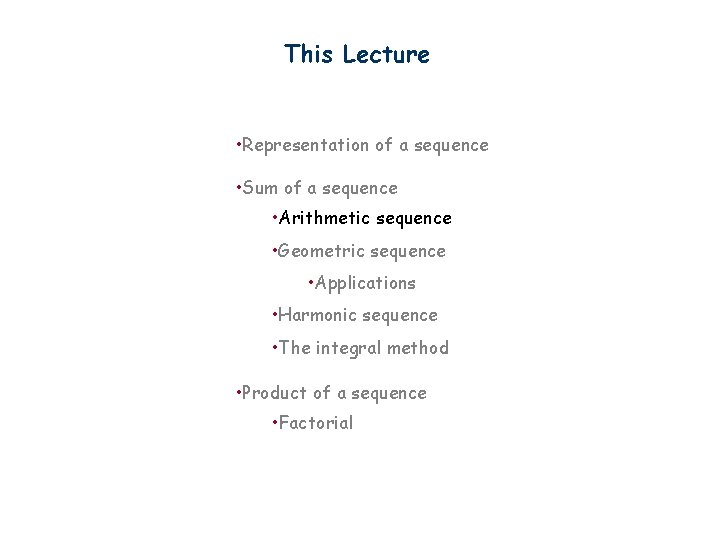 This Lecture

•Representation of a sequence

•Sum of a sequence

•Arithmetic sequence

•Geometric sequence

•Applications

•Harmonic sequence

•The integral method

•Product of a sequence

•Factorial